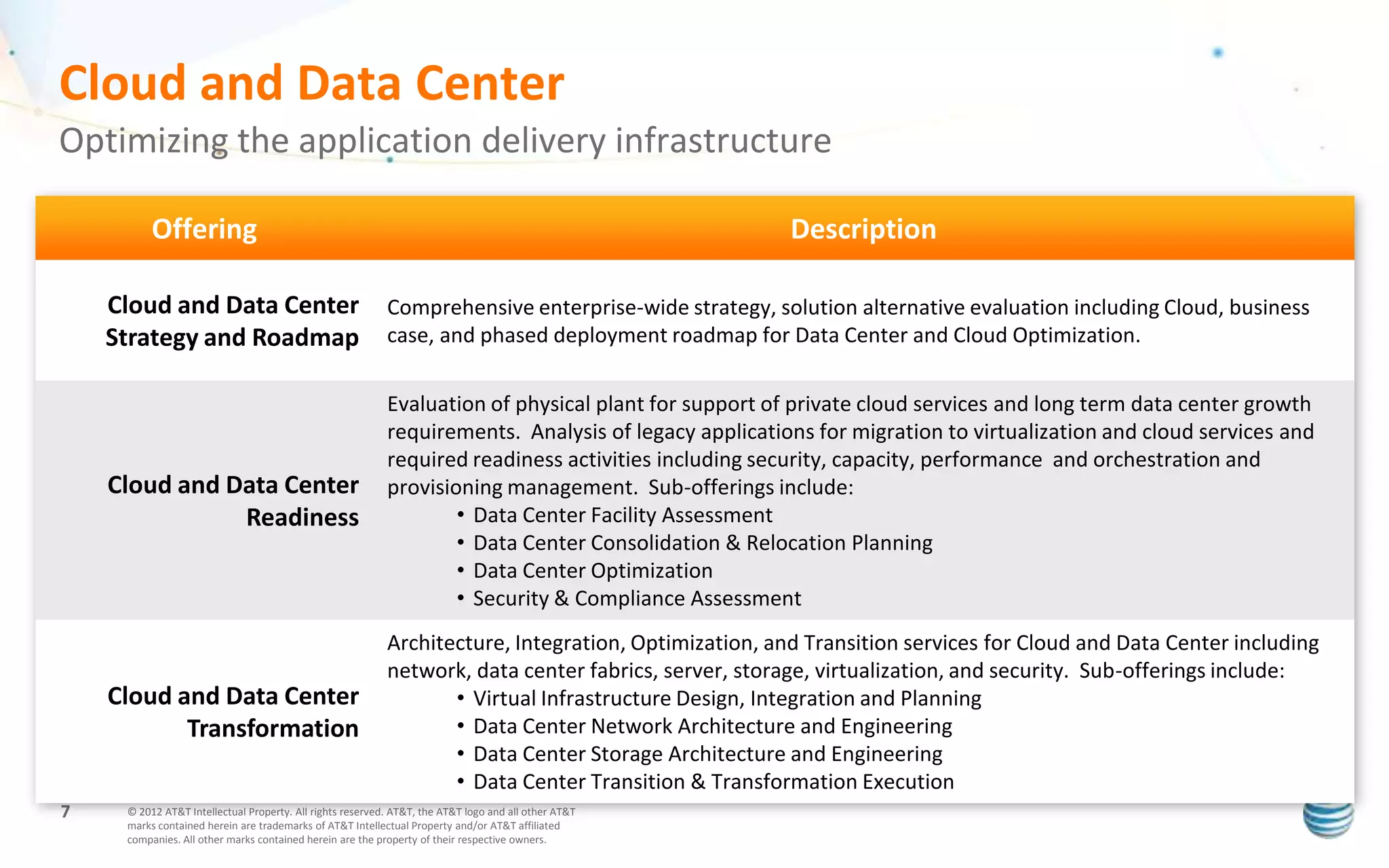 Cloud and Data Center

Optimizing the application delivery infrastructure

| Offering | Description |
|---|---|
| Cloud and Data Center Strategy and Roadmap | Comprehensive enterprise-wide strategy, solution alternative evaluation including Cloud, business case, and phased deployment roadmap for Data Center and Cloud Optimization. |
| Cloud and Data Center Readiness | Evaluation of physical plant for support of private cloud services and long term data center growth requirements. Analysis of legacy applications for migration to virtualization and cloud services and required readiness activities including security, capacity, performance and orchestration and provisioning management. Sub-offerings include: • Data Center Facility Assessment • Data Center Consolidation & Relocation Planning • Data Center Optimization • Security & Compliance Assessment |
| Cloud and Data Center Transformation | Architecture, Integration, Optimization, and Transition services for Cloud and Data Center including network, data center fabrics, server, storage, virtualization, and security. Sub-offerings include: • Virtual Infrastructure Design, Integration and Planning • Data Center Network Architecture and Engineering • Data Center Storage Architecture and Engineering • Data Center Transition & Transformation Execution |

7

© 2012 AT&T Intellectual Property. All rights reserved. AT&T, the AT&T logo and all other AT&T marks contained herein are trademarks of AT&T Intellectual Property and/or AT&T affiliated companies. All other marks contained herein are the property of their respective owners.